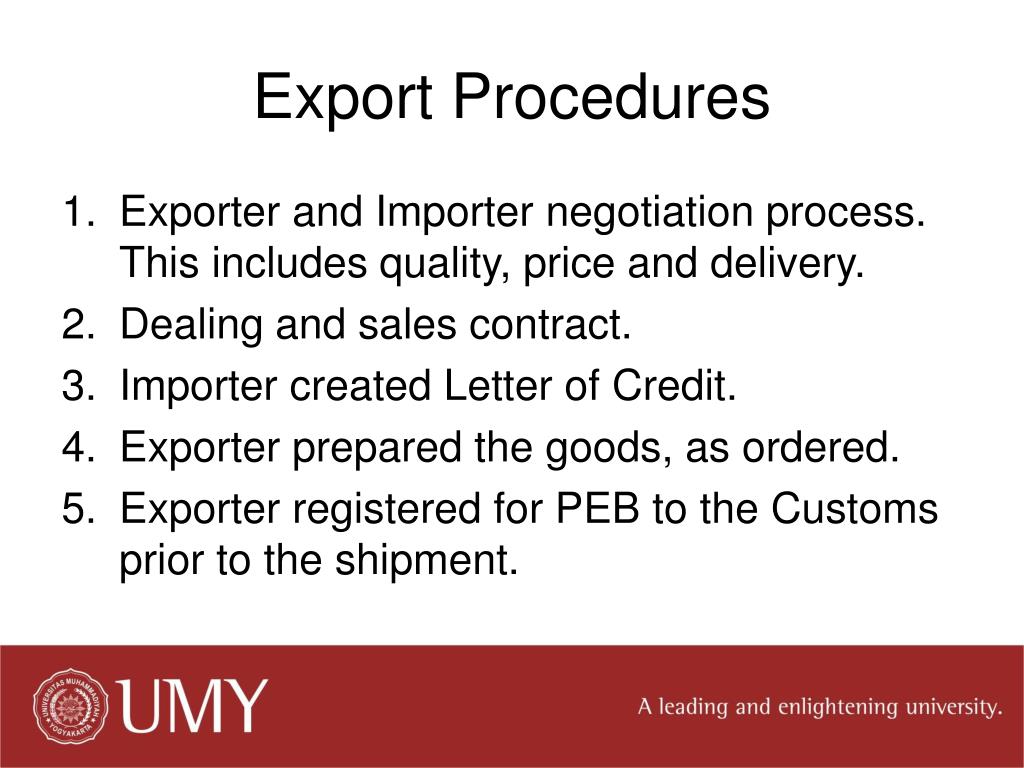 Export Procedures

1. Exporter and Importer negotiation process. This includes quality, price and delivery.
2. Dealing and sales contract.
3. Importer created Letter of Credit.
4. Exporter prepared the goods, as ordered.
5. Exporter registered for PEB to the Customs prior to the shipment.

UNIVERSITAS MUHAMMADIYAH YOGYAKARTA
UMY
A leading and enlightening university.